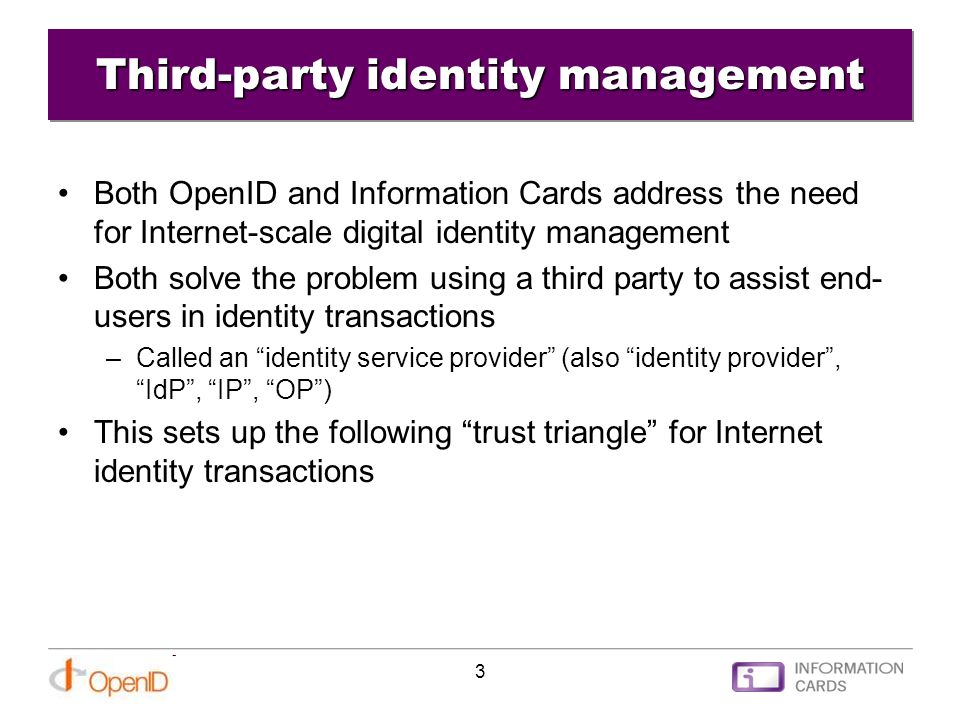 Third-party identity management

• Both OpenID and Information Cards address the need for Internet-scale digital identity management

• Both solve the problem using a third party to assist end-users in identity transactions

– Called an “identity service provider” (also “identity provider”, “IdP”, “IP”, “OP”)

• This sets up the following “trust triangle” for Internet identity transactions

OpenID

3

INFORMATION CARDS